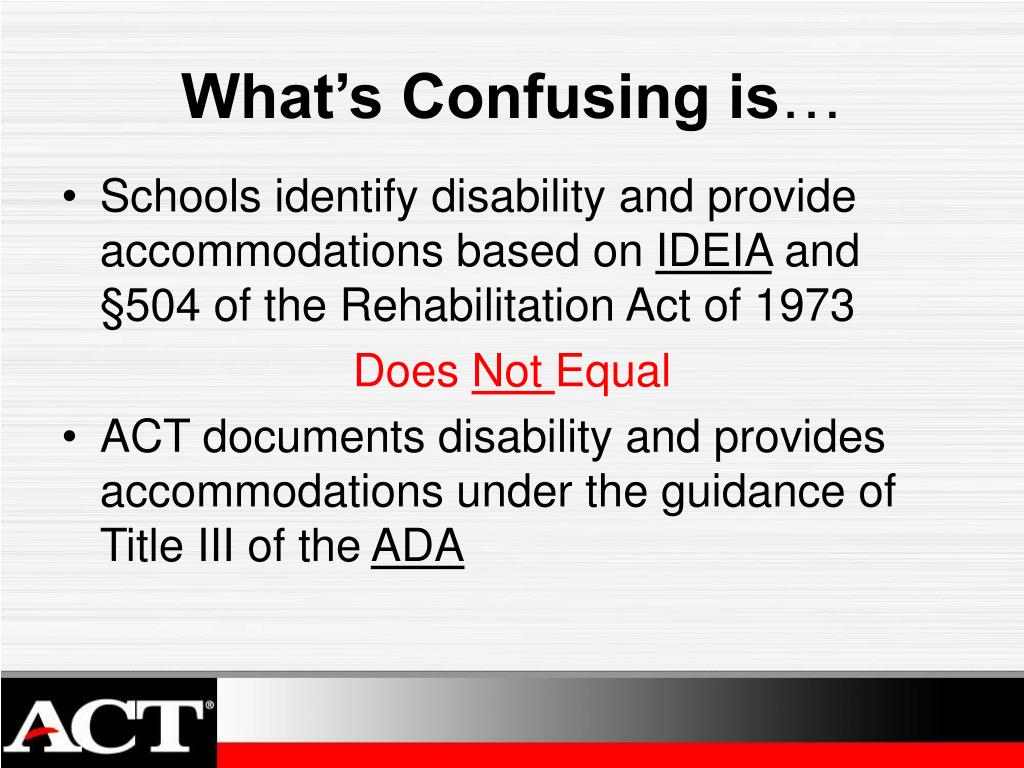 What's Confusing is…

• Schools identify disability and provide accommodations based on IDEIA and §504 of the Rehabilitation Act of 1973

Does Not Equal

• ACT documents disability and provides accommodations under the guidance of Title III of the ADA

ACT®